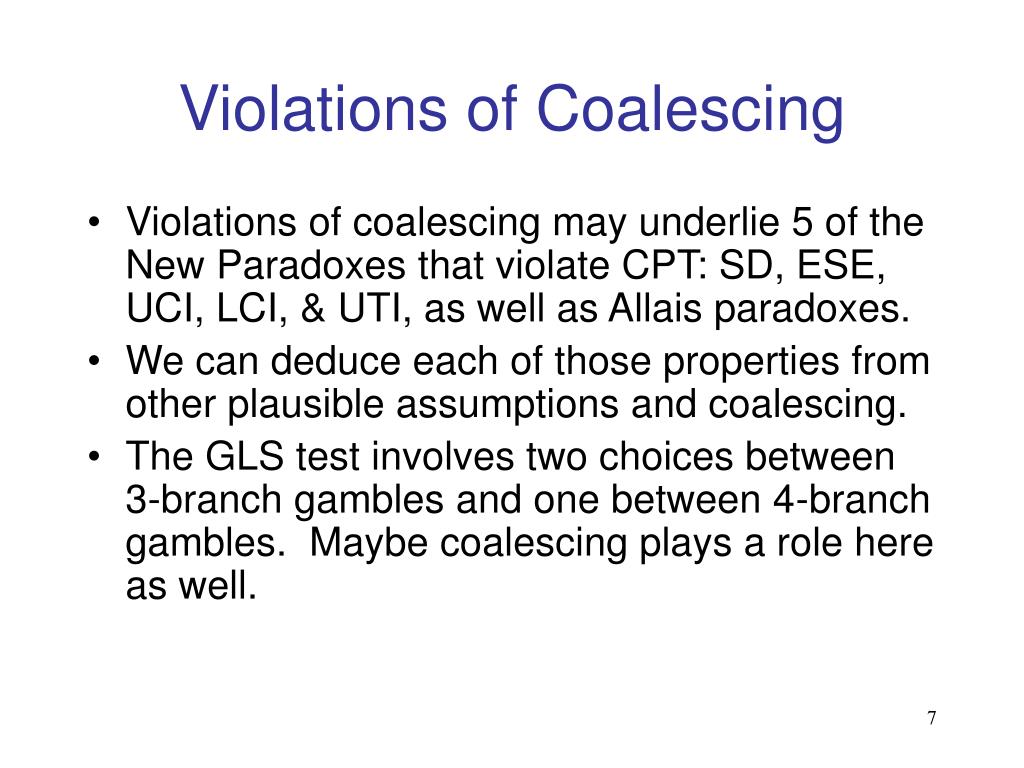 Violations of Coalescing

• Violations of coalescing may underlie 5 of the New Paradoxes that violate CPT: SD, ESE, UCI, LCI, & UTI, as well as Allais paradoxes.
• We can deduce each of those properties from other plausible assumptions and coalescing.
• The GLS test involves two choices between 3-branch gambles and one between 4-branch gambles. Maybe coalescing plays a role here as well.

7